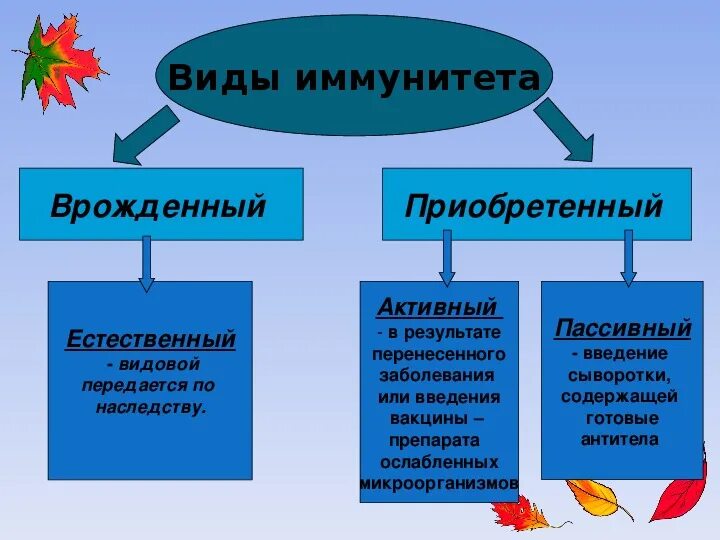 Виды иммунитета

Врожденный

Приобретенный

Естественный
- видовой передается по наследству.

Активный
- в результате перенесенного заболевания или введения вакцины – препарата ослабленных микроорганизмов

Пассивный
- введение сыворотки, содержащей готовые антитела